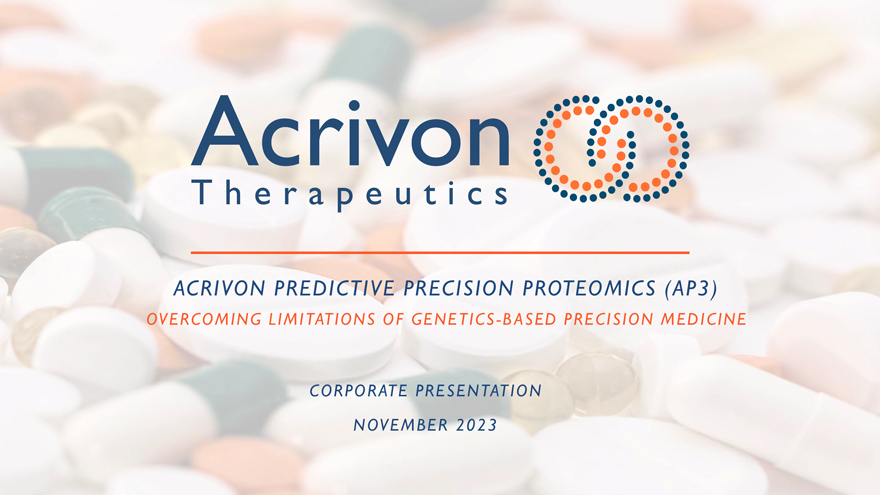 Acrivon
Therapeutics

ACRIVON PREDICTIVE PRECISION PROTEOMICS (AP3)
OVERCOMING LIMITATIONS OF GENETICS-BASED PRECISION MEDICINE

CORPORATE PRESENTATION
NOVEMBER 2023